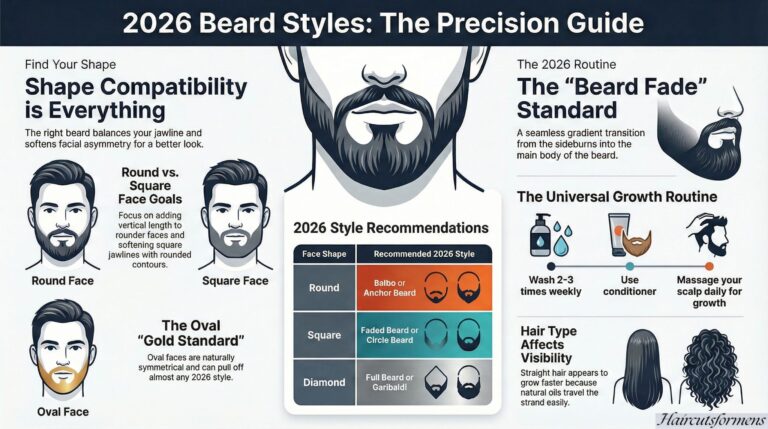 2026 Beard Styles: The Precision Guide

Find Your Shape

Shape Compatibility is Everything

The right beard balances your jawline and softens facial asymmetry for a better look.

Round vs. Square Face Goals

Focus on adding vertical length to rounder faces and softening square jawlines with rounded contours.

Round Face

Square Face

The Oval "Gold Standard"

Oval faces are naturally symmetrical and can pull off almost any 2026 style.

Oval Face

2026 Style Recommendations

| Face Shape | Recommended 2026 Style |
|---|---|
| Round | Balbo or Anchor Beard |
| Square | Faded Beard or Circle Beard |
| Diamond | Full Beard or Garibaldi |

The 2026 Routine

The "Beard Fade" Standard

A seamless gradient transition from the sideburns into the main body of the beard.

The Universal Growth Routine

Wash 2-3 times weekly

Use conditioner

Massage your scalp daily for growth

Hair Type Affects Visibility

Straight hair appears to grow faster because natural oils travel the strand easily.

Haircutsformens